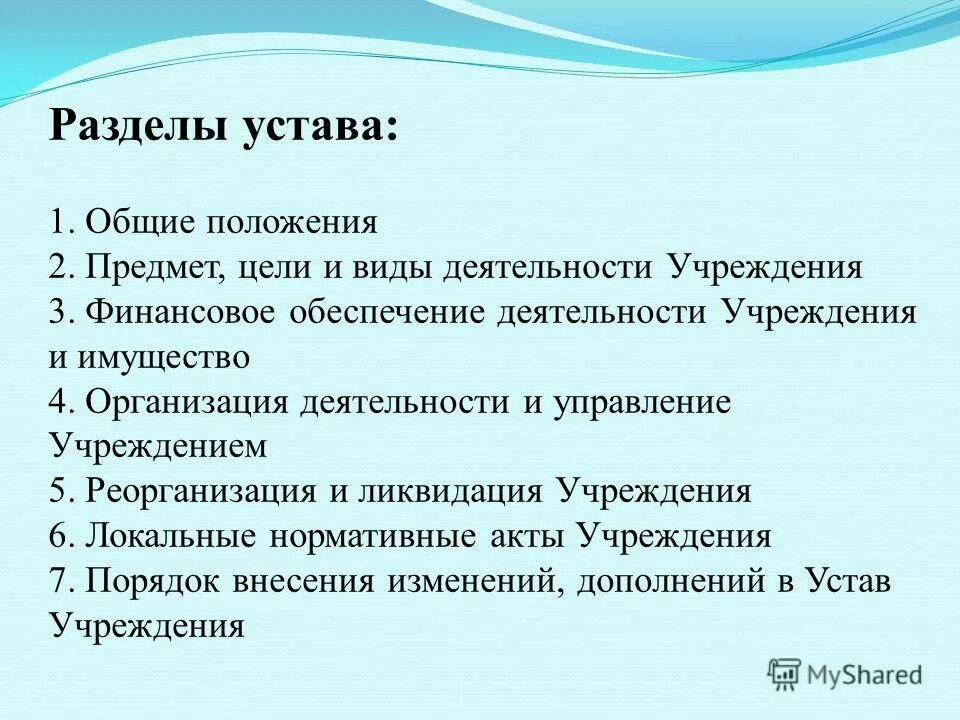 Разделы устава:

1. Общие положения
2. Предмет, цели и виды деятельности Учреждения
3. Финансовое обеспечение деятельности Учреждения и имущество
4. Организация деятельности и управление Учреждением
5. Реорганизация и ликвидация Учреждения
6. Локальные нормативные акты Учреждения
7. Порядок внесения изменений, дополнений в Устав Учреждения

MyShared